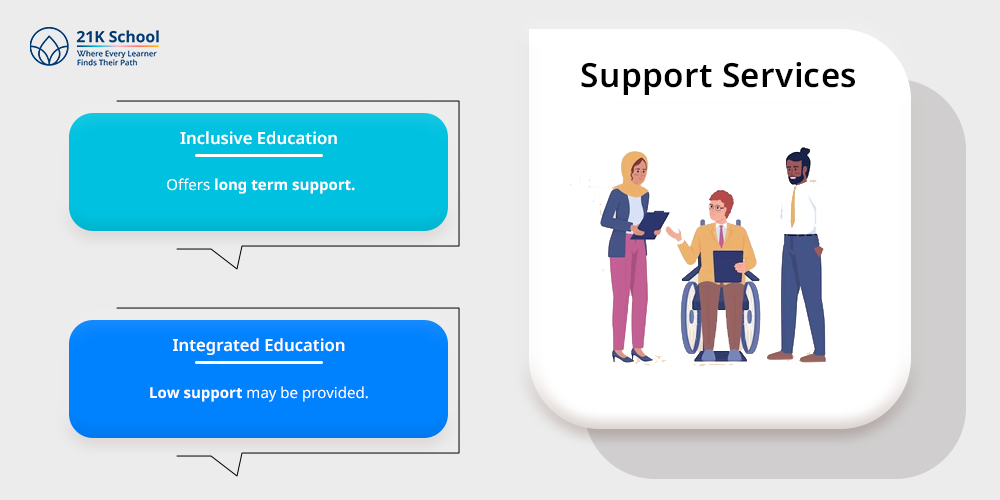 21K School
Where Every Learner Finds Their Path

Inclusive Education

Offers long term support.

Integrated Education

Low support may be provided.

Support Services